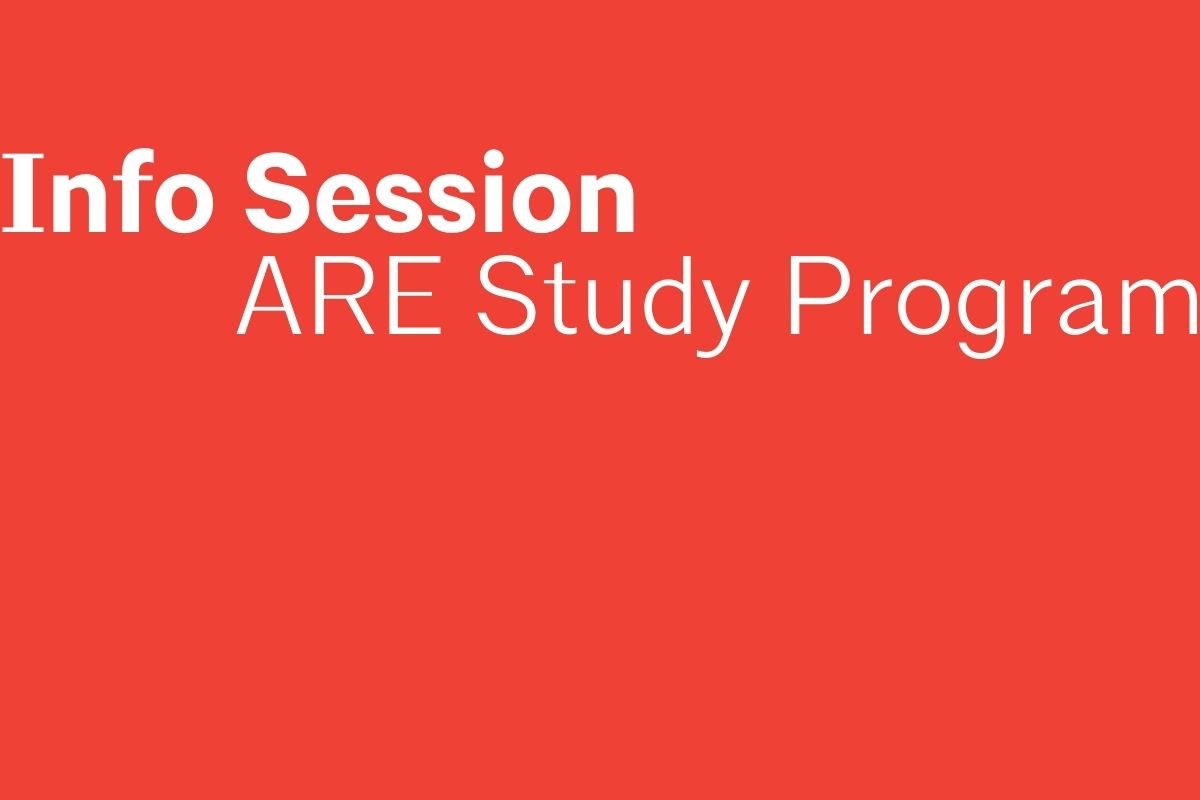 Info Session
ARE Study Program